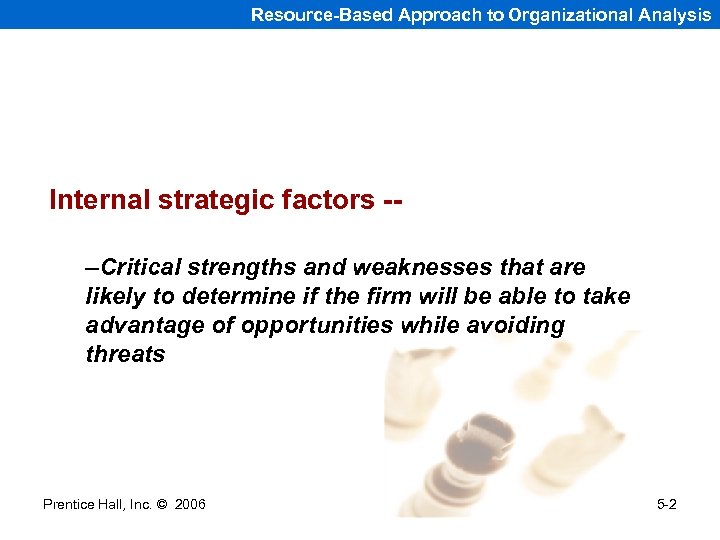 Resource-Based Approach to Organizational Analysis

Internal strategic factors --

–Critical strengths and weaknesses that are likely to determine if the firm will be able to take advantage of opportunities while avoiding threats

Prentice Hall, Inc. © 2006

5-2